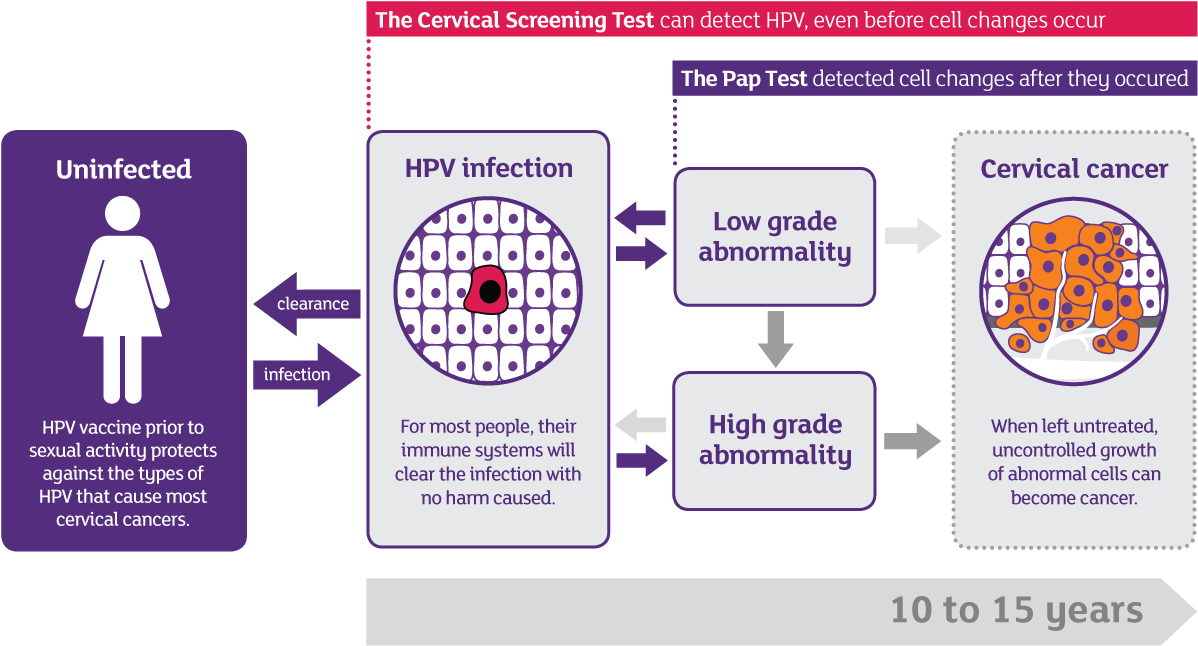 The Cervical Screening Test can detect HPV, even before cell changes occur

The Pap Test detected cell changes after they occured

Uninfected

HPV vaccine prior to sexual activity protects against the types of HPV that cause most cervical cancers.

clearance

infection

HPV infection

For most people, their immune systems will clear the infection with no harm caused.

Low grade abnormality

High grade abnormality

Cervical cancer

When left untreated, uncontrolled growth of abnormal cells can become cancer.

10 to 15 years